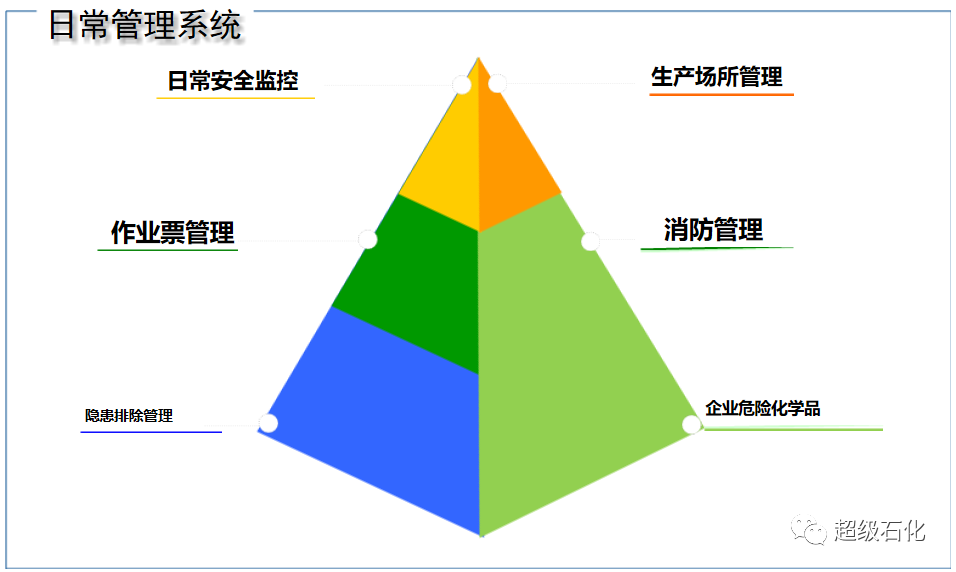 日常管理系统

日常安全监控

生产场所管理

作业票管理

消防管理

隐患排除管理

企业危险化学品

超级石化